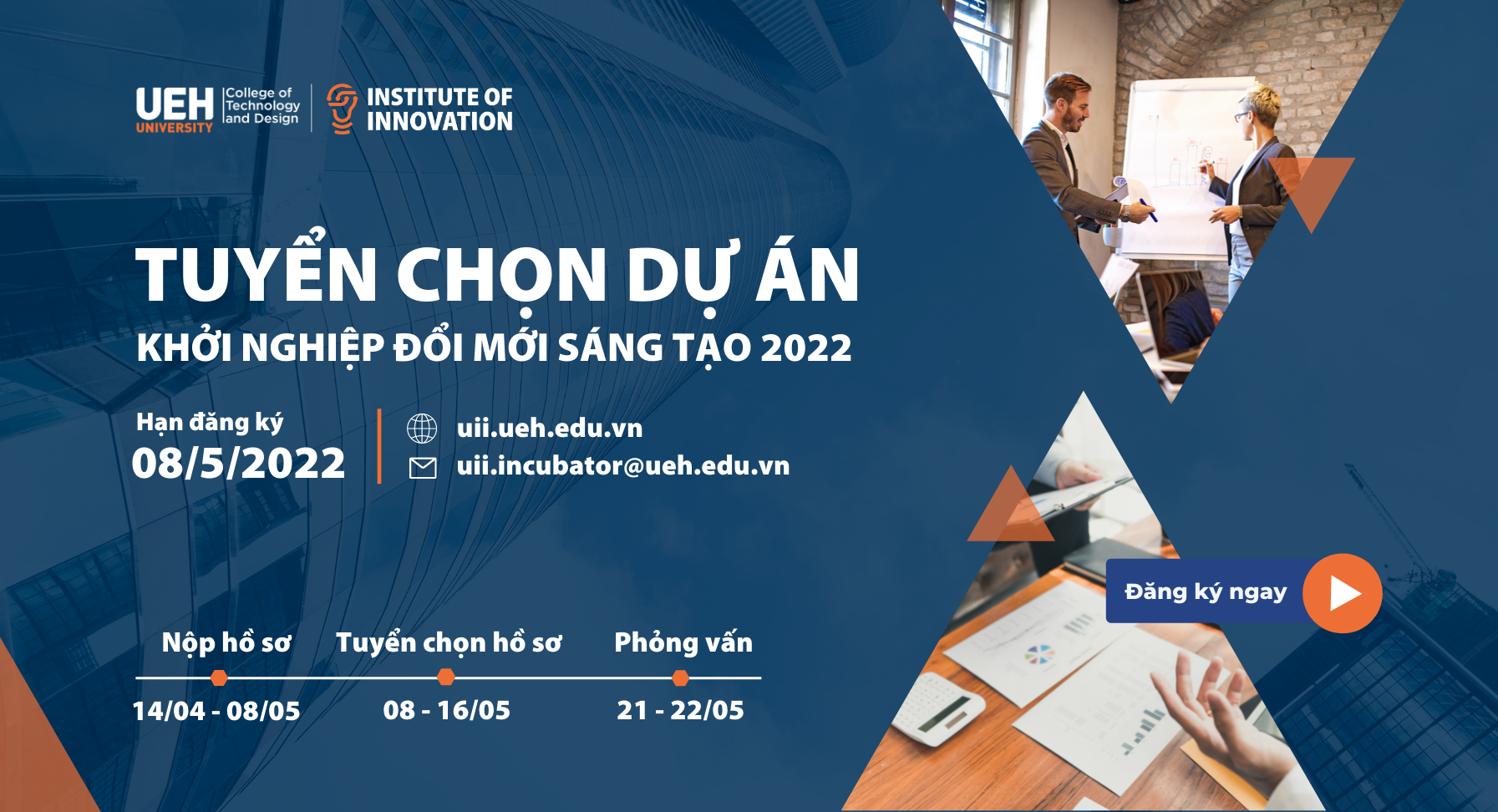 UEH UNIVERSITY College of Technology and Design

INSTITUTE OF INNOVATION

TUYỂN CHỌN DỰ ÁN
KHỞI NGHIỆP ĐỔI MỚI SÁNG TẠO 2022

Hạn đăng ký
08/5/2022

uii.ueh.edu.vn
uii.incubator@ueh.edu.vn

Đăng ký ngay

Nộp hồ sơ
14/04 - 08/05

Tuyển chọn hồ sơ
08 - 16/05

Phỏng vấn
21 - 22/05